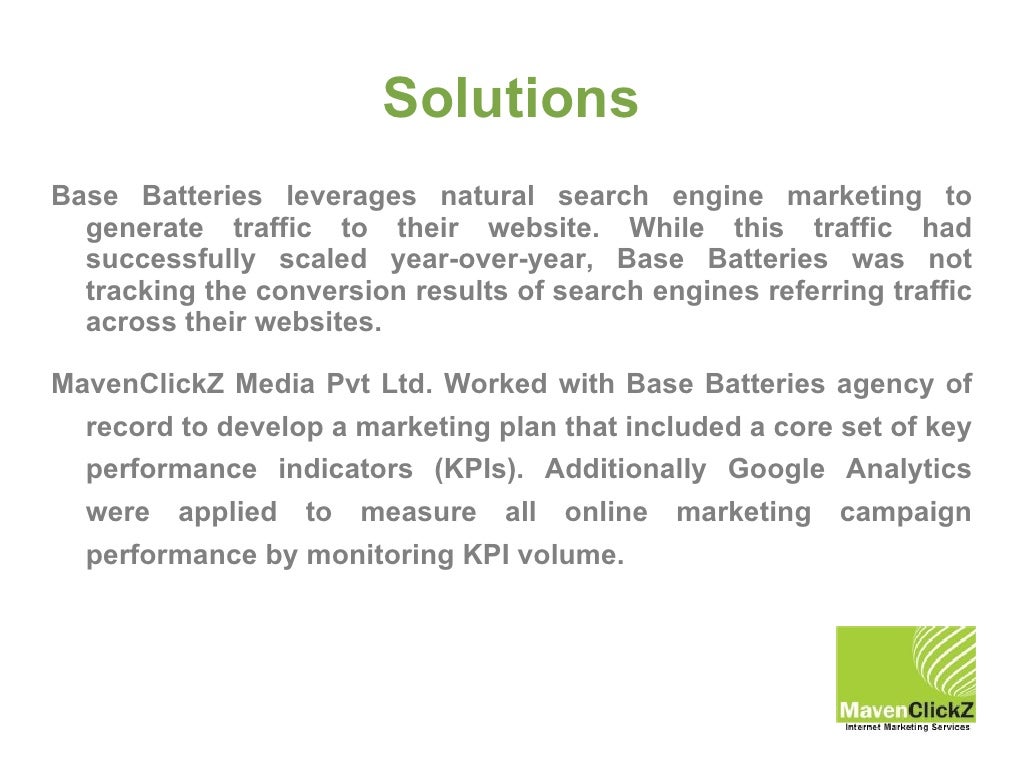 Solutions

Base Batteries leverages natural search engine marketing to generate traffic to their website. While this traffic had successfully scaled year-over-year, Base Batteries was not tracking the conversion results of search engines referring traffic across their websites.

MavenClickZ Media Pvt Ltd. Worked with Base Batteries agency of record to develop a marketing plan that included a core set of key performance indicators (KPIs). Additionally Google Analytics were applied to measure all online marketing campaign performance by monitoring KPI volume.

MavenClickZ
Internet Marketing Services